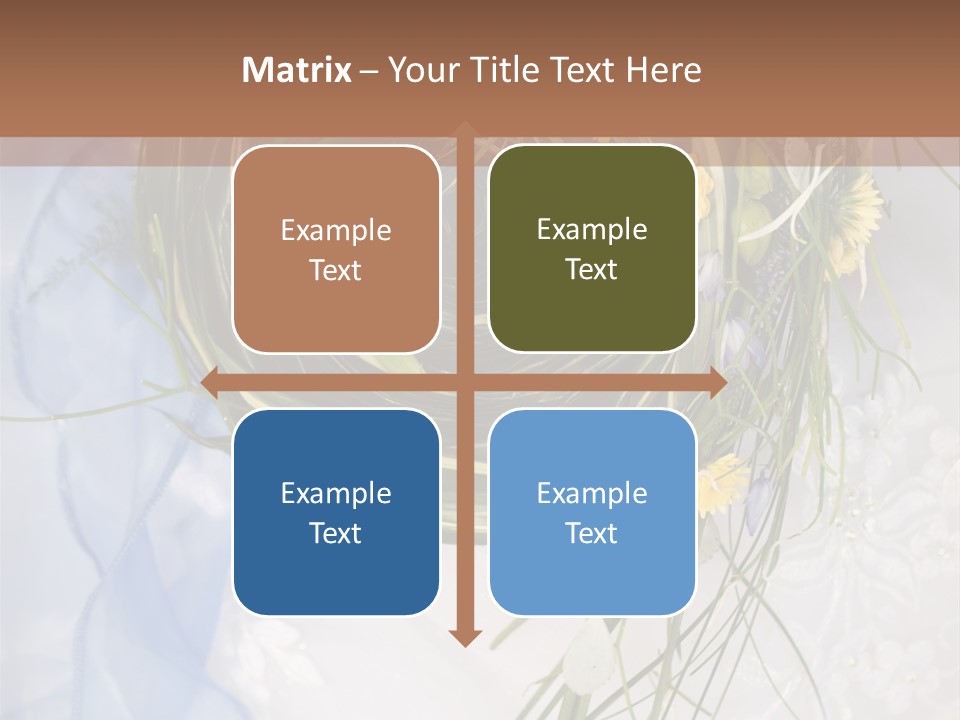 Matrix – Your Title Text Here

Example Text

Example Text

Example Text

Example Text